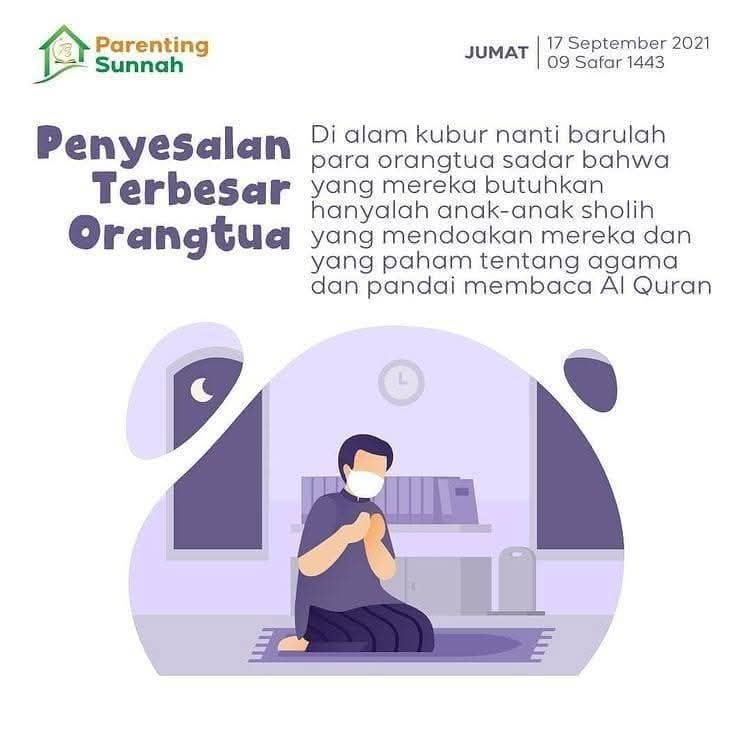 Parenting Sunnah

JUMAT 17 September 2021
09 Safar 1443

Penyesalan Terbesar Orangtua

Di alam kubur nanti barulah para orangtua sadar bahwa yang mereka butuhkan hanyalah anak-anak sholih yang mendoakan mereka dan yang paham tentang agama dan pandai membaca Al Quran